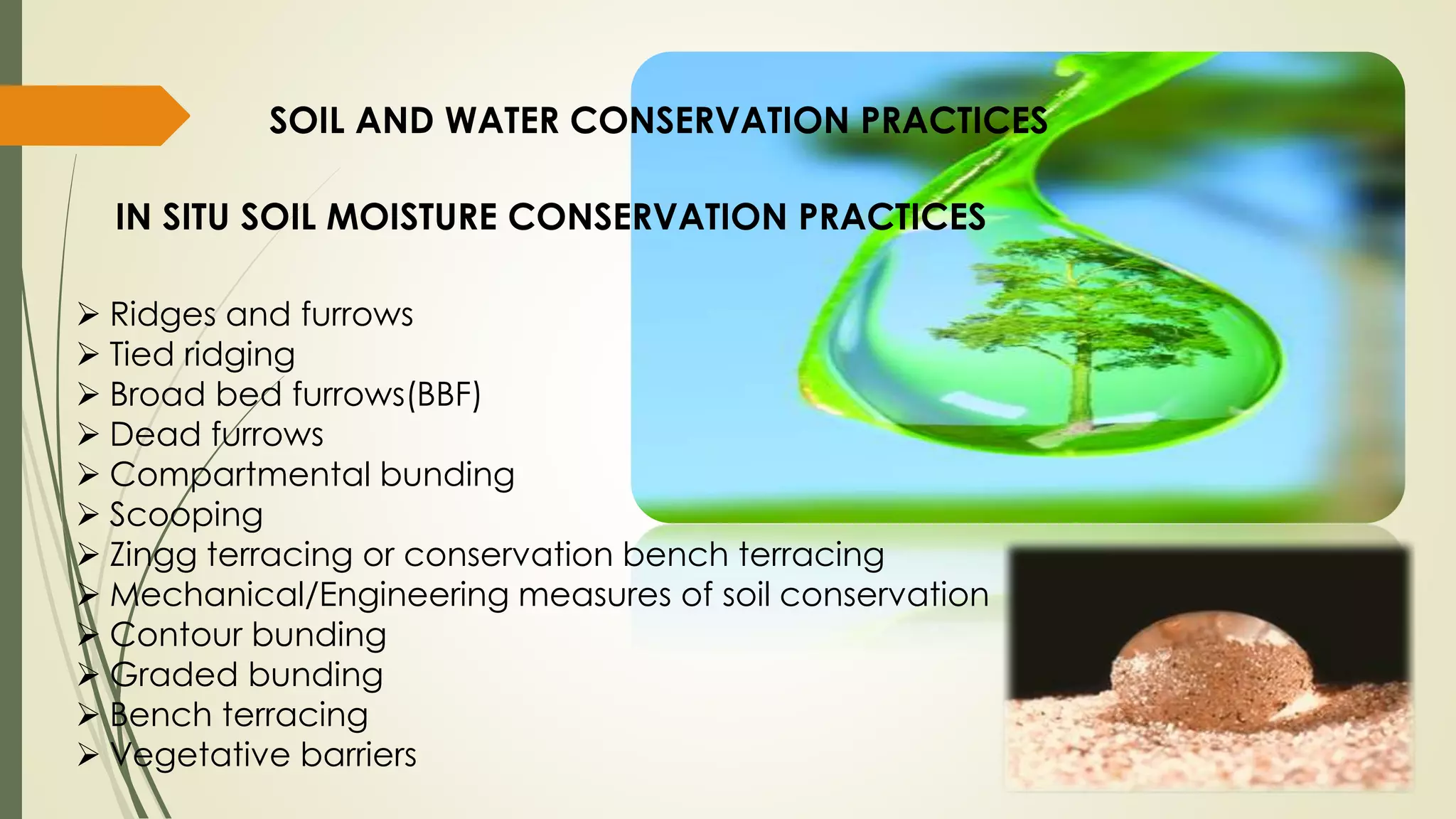 SOIL AND WATER CONSERVATION PRACTICES

IN SITU SOIL MOISTURE CONSERVATION PRACTICES

➢ Ridges and furrows
➢ Tied ridging
➢ Broad bed furrows(BBF)
➢ Dead furrows
➢ Compartmental bunding
➢ Scooping
➢ Zingg terracing or conservation bench terracing
➢ Mechanical/Engineering measures of soil conservation
➢ Contour bunding
➢ Graded bunding
➢ Bench terracing
➢ Vegetative barriers